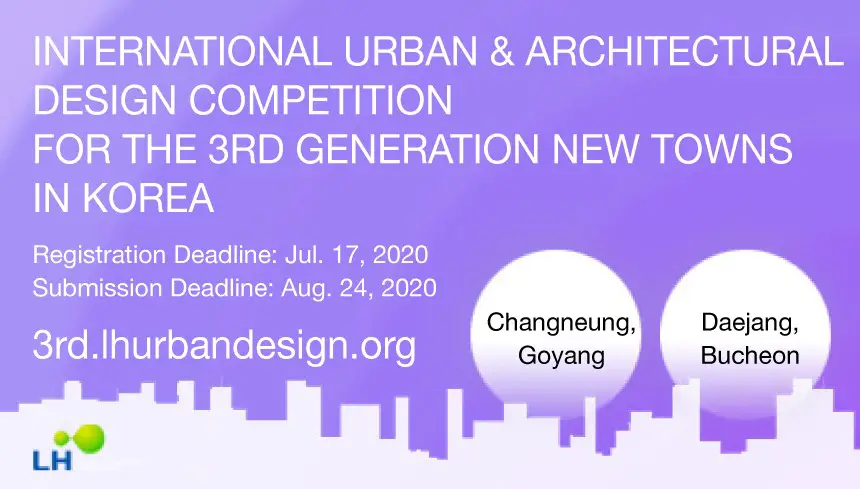 INTERNATIONAL URBAN & ARCHITECTURAL DESIGN COMPETITION FOR THE 3RD GENERATION NEW TOWNS IN KOREA

Registration Deadline: Jul. 17, 2020
Submission Deadline: Aug. 24, 2020

3rd.lhurbandesign.org

Changneung, Goyang

Daejang, Bucheon

LH